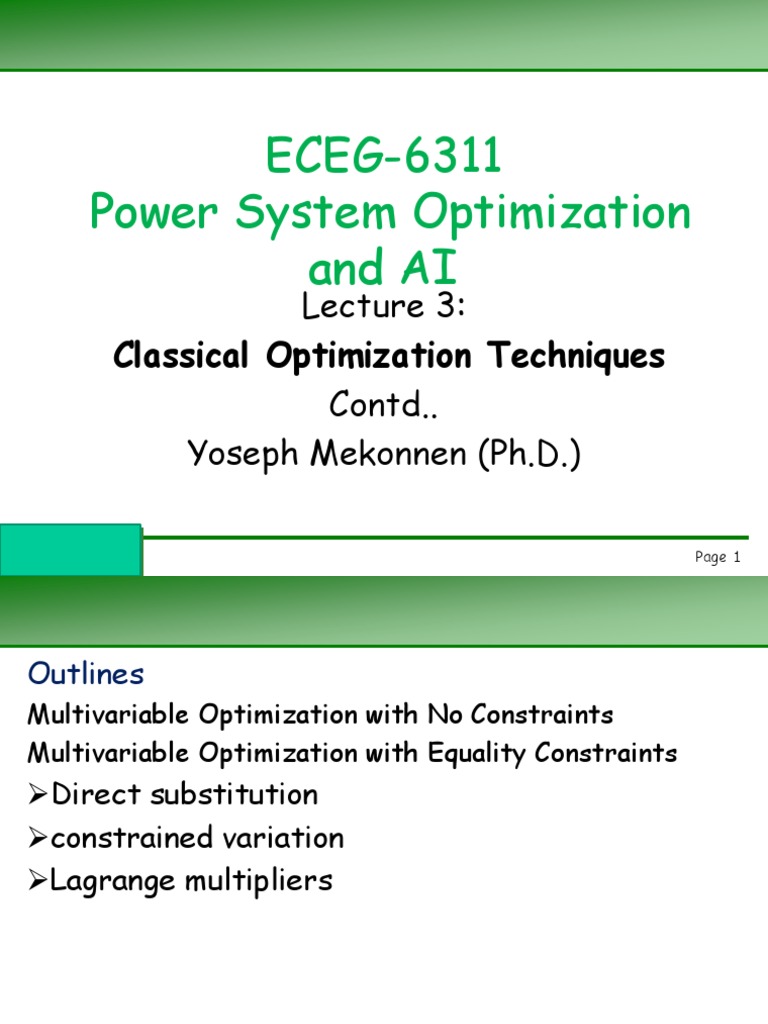 ECEG-6311
Power System Optimization and AI
Lecture 3:
Classical Optimization Techniques
Contd..
Yoseph Mekonnen (Ph.D.)

Page 1

Outlines
Multivariable Optimization with No Constraints
Multivariable Optimization with Equality Constraints
➢Direct substitution
➢constrained variation
➢Lagrange multipliers